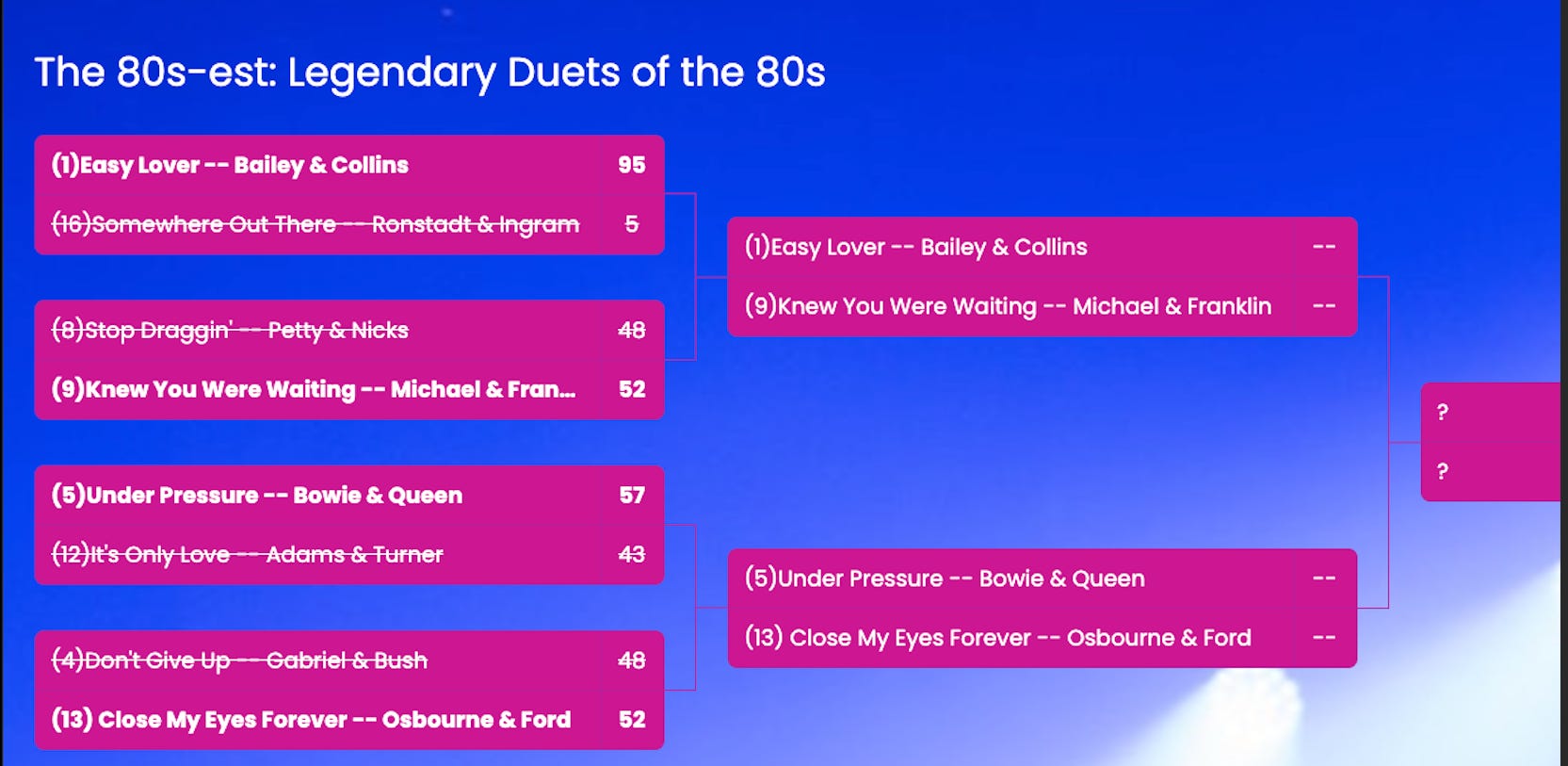 The 80s-est: Legendary Duets of the 80s

(1)Easy Lover -- Bailey & Collins 95
(16)Somewhere Out There -- Ronstadt & Ingram 5

(8)Stop Draggin' -- Petty & Nicks 48
(9)Knew You Were Waiting -- Michael & Fran... 52

(5)Under Pressure -- Bowie & Queen 57
(12)It's Only Love -- Adams & Turner 43

(4)Don't Give Up -- Gabriel & Bush 48
(13) Close My Eyes Forever -- Osbourne & Ford 52

(1)Easy Lover -- Bailey & Collins --
(9)Knew You Were Waiting -- Michael & Franklin --

(5)Under Pressure -- Bowie & Queen --
(13) Close My Eyes Forever -- Osbourne & Ford --

?
?